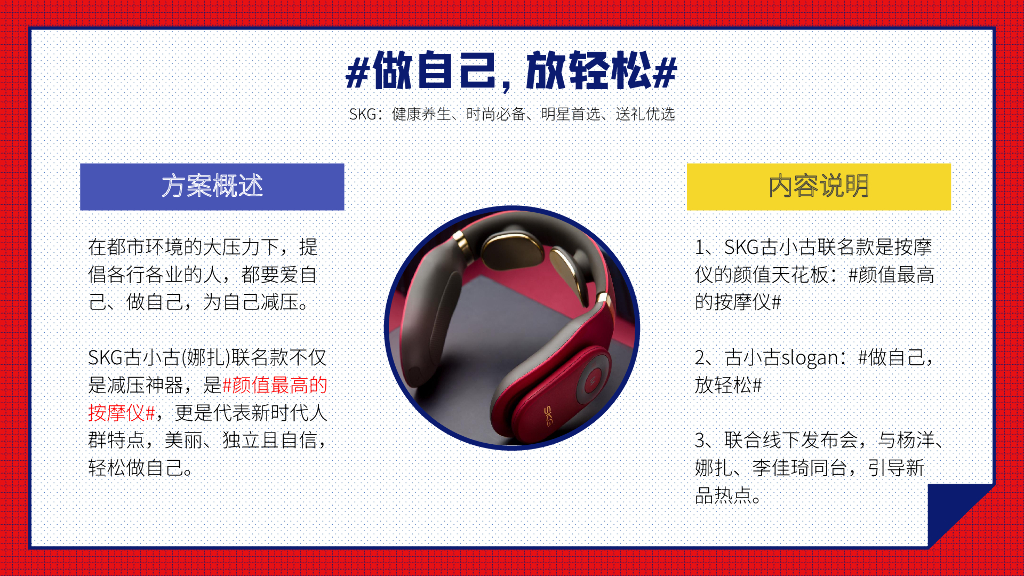 #做自己，放轻松#

SKG：健康养生、时尚必备、明星首选、送礼优选

方案概述

在都市环境的大压力下，提倡各行各业的人，都要爱自己、做自己，为自己减压。

SKG古小古(娜扎)联名款不仅是减压神器，是#颜值最高的按摩仪#，更是代表新时代人群特点，美丽、独立且自信，轻松做自己。

SKG

内容说明

1、SKG古小古联名款是按摩仪的颜值天花板：#颜值最高的按摩仪#

2、古小古slogan：#做自己，放轻松#

3、联合线下发布会，与杨洋、娜扎、李佳琦同台，引导新品热点。